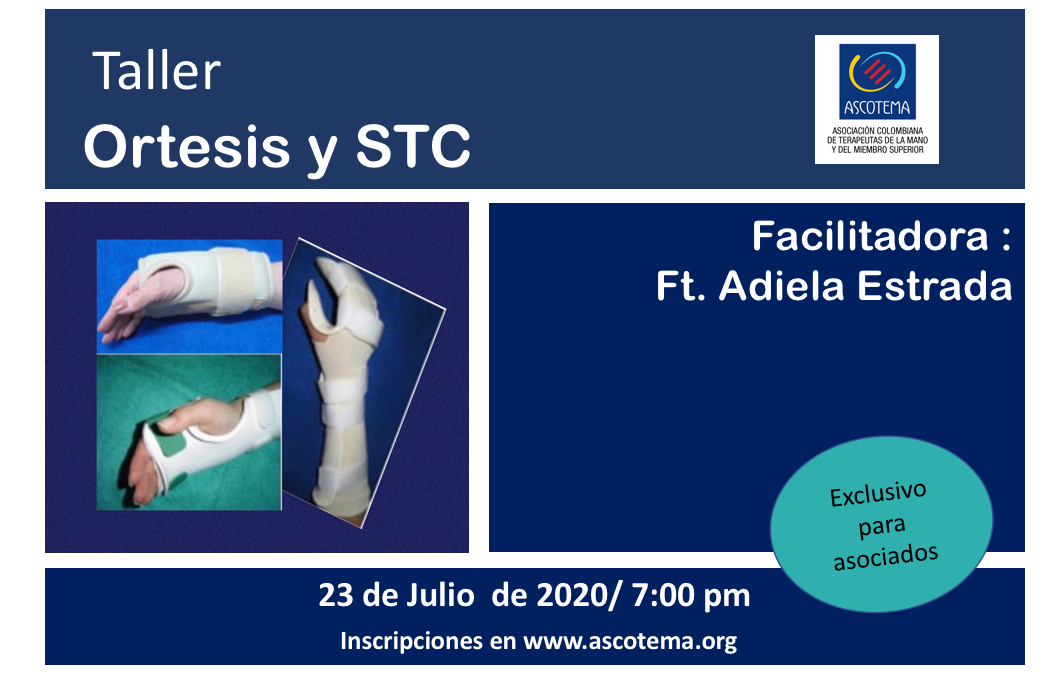 Taller
Ortesis y STC

ASCOTEMA
ASOCIACIÓN COLOMBIANA DE TERAPEUTAS DE LA MANO Y DEL MIEMBRO SUPERIOR

Facilitadora :
Ft. Adiela Estrada

Exclusivo para asociados

23 de Julio de 2020/ 7:00 pm
Inscripciones en www.ascotema.org